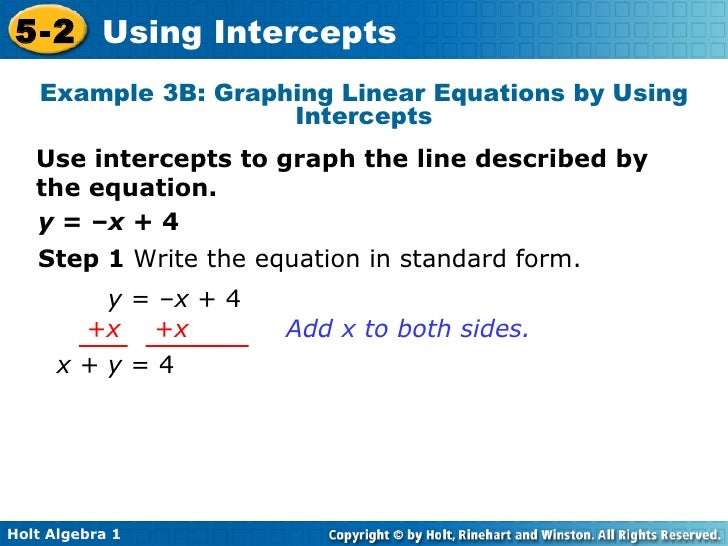 5-2 Using Intercepts

Example 3B: Graphing Linear Equations by Using Intercepts

Use intercepts to graph the line described by the equation.

$y = -x + 4$

Step 1 Write the equation in standard form.

$y = -x + 4$
$+x \quad +x$ Add x to both sides.
$x + y = 4$

Holt Algebra 1

Copyright © by Holt, Rinehart and Winston. All Rights Reserved.